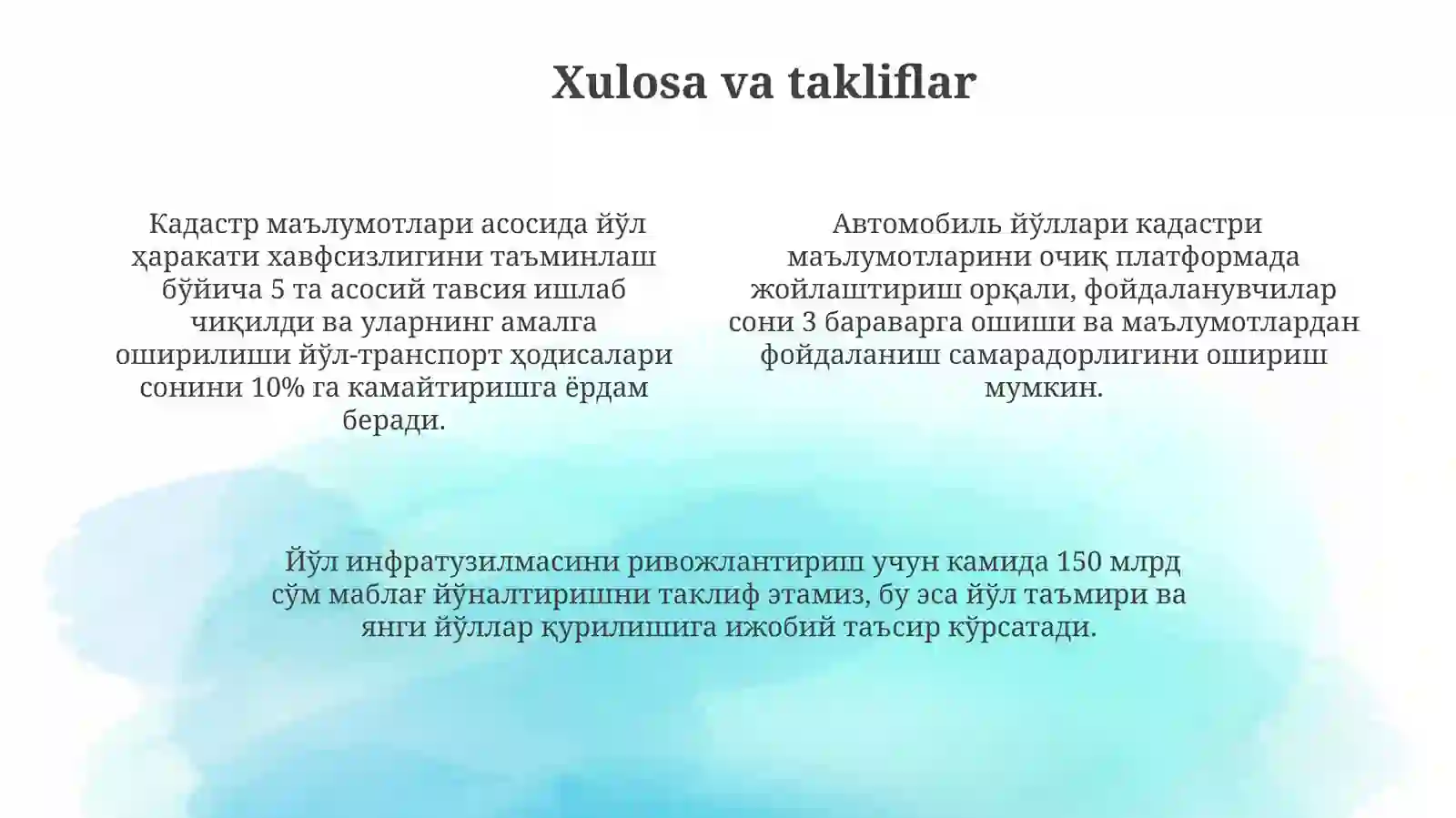 Xulosa va takliflar

Кадастр маълумотлари асосида йўл ҳаракати хавфсизлигини таъминлаш бўйича 5 та асосий тавсия ишлаб чиқилди ва уларнинг амалга оширилиши йўл-транспорт ҳодисалари сонини 10% га камайтиришга ёрдам беради.

Автомобиль йўллари кадастри маълумотларини очиқ платформада жойлаштириш орқали, фойдаланувчилар сони 3 бараварга ошиши ва маълумотлардан фойдаланиш самарадорлигини ошириш мумкин.

Йўл инфратузилмасини ривожлантириш учун камида 150 млрд сўм маблағ йўналтиришни таклиф этамиз, бу эса йўл таъмири ва янги йўллар қурилишига ижобий таъсир кўрсатади.